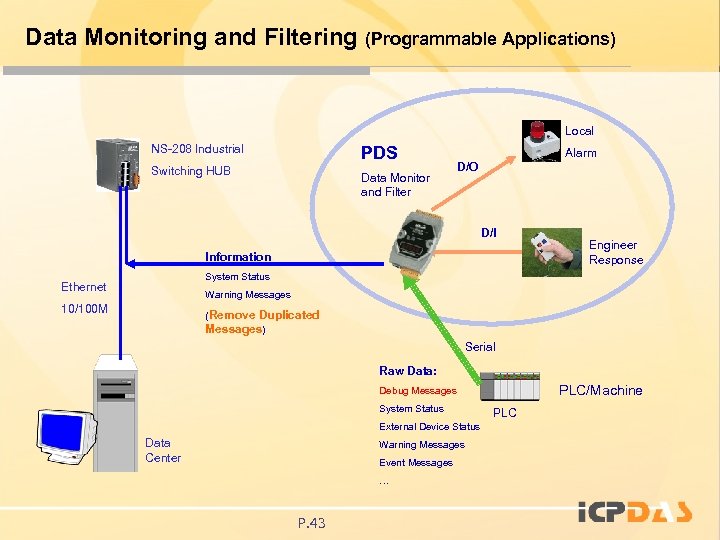 Data Monitoring and Filtering (Programmable Applications)

NS-208 Industrial Switching HUB

PDS

Data Monitor and Filter

D/O

Local Alarm

D/I

Engineer Response

Information

System Status

Warning Messages

(Remove Duplicated Messages)

Ethernet 10/100M

Serial

Raw Data:

Debug Messages

System Status

External Device Status

Warning Messages

Event Messages

...

PLC

PLC/Machine

Data Center

P.43

ICPDAS